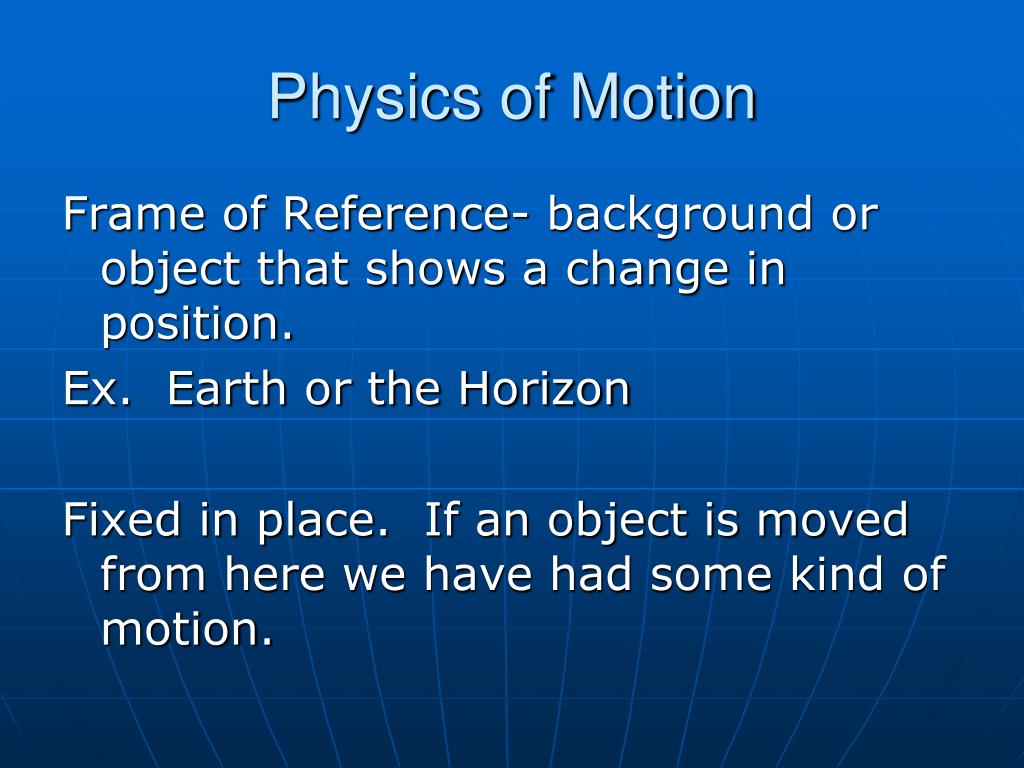 Physics of Motion

Frame of Reference- background or object that shows a change in position.

Ex. Earth or the Horizon

Fixed in place. If an object is moved from here we have had some kind of motion.